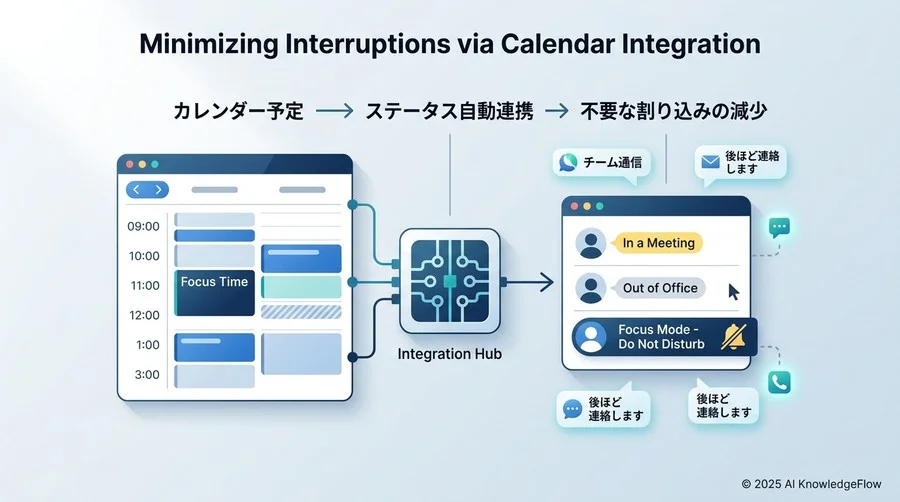 Minimizing Interruptions via Calendar Integration

カレンダー予定 → ステータス自動連携 → 不要な割り込みの減少

09:00
10:00
11:00
12:00
1:00
3:00

Focus Time

Integration Hub

チーム通信

後ほど連絡します

In a Meeting

Out of Office

Focus Mode - Do Not Disturb

後ほど連絡します

後ほど連絡します

© 2025 AI KnowledgeFlow